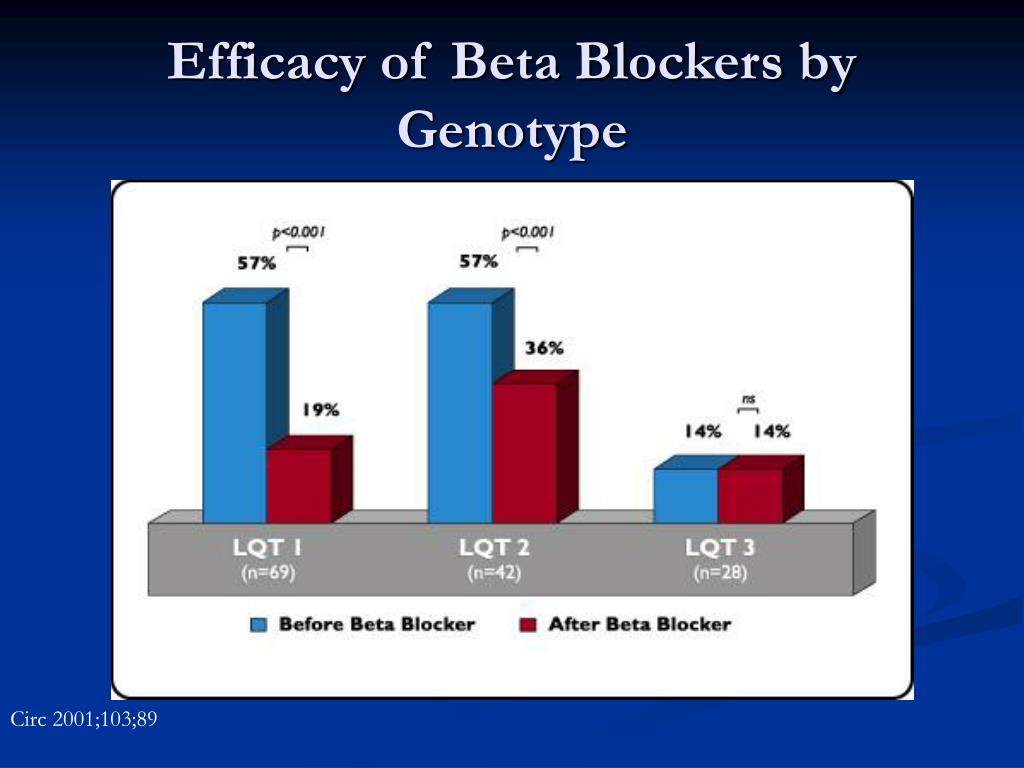 Efficacy of Beta Blockers by Genotype

p<0.001
57%
19%
p<0.001
57%
36%
ns
14% 14%

LQT 1
(n=69)
LQT 2
(n=42)
LQT 3
(n=28)

Before Beta Blocker
After Beta Blocker

Circ 2001;103;89